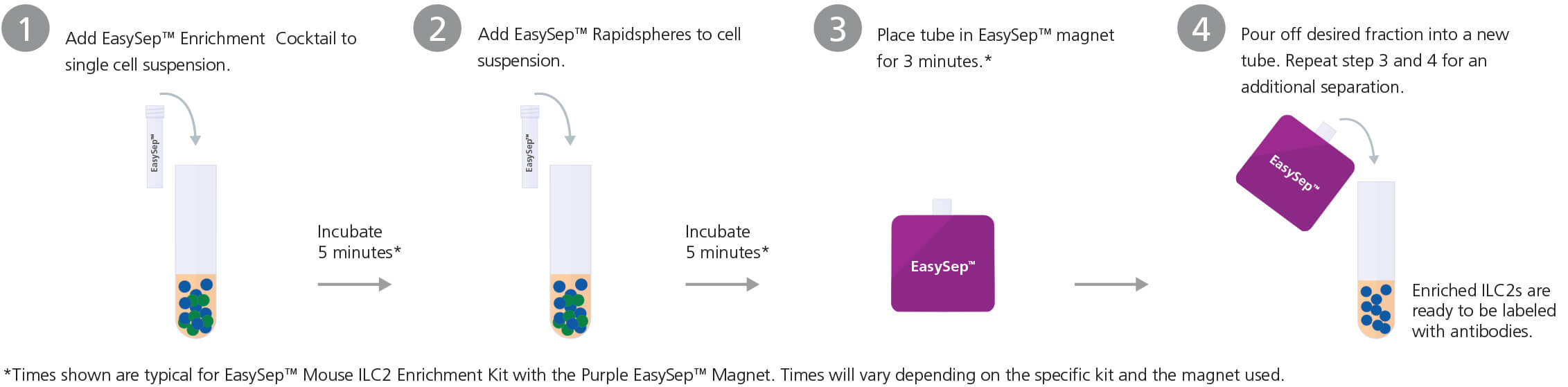 1 Add EasySep™ Enrichment Cocktail to single cell suspension.

EasySep™

Incubate 5 minutes*

2 Add EasySep™ Rapidspheres to cell suspension.

EasySep™

Incubate 5 minutes*

3 Place tube in EasySep™ magnet for 3 minutes.*

EasySep™

4 Pour off desired fraction into a new tube. Repeat step 3 and 4 for an additional separation.

EasySep™

Enriched ILC2s are ready to be labeled with antibodies.

*Times shown are typical for EasySep™ Mouse ILC2 Enrichment Kit with the Purple EasySep™ Magnet. Times will vary depending on the specific kit and the magnet used.